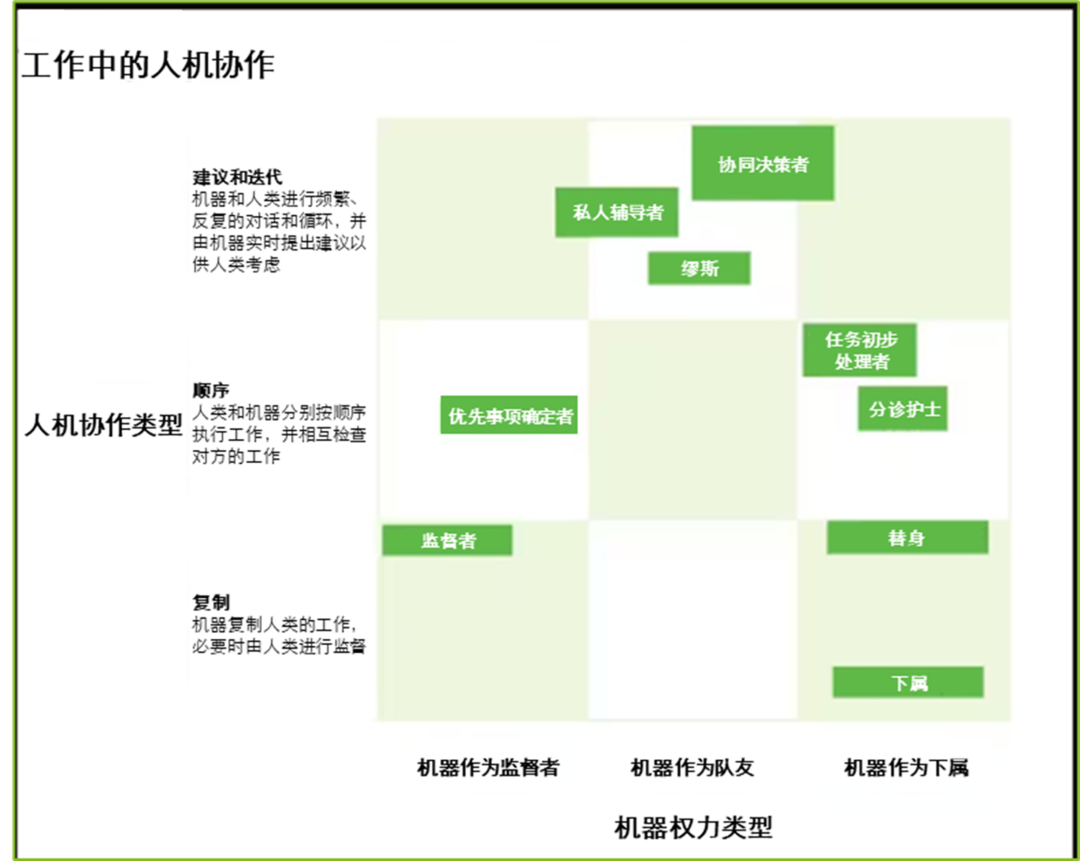 工作中的人机协作

人机协作类型

建议和迭代
机器和人类进行频繁、反复的对话和循环，并由机器实时提出建议以供人类考虑

顺序
人类和机器分别按顺序执行工作，并相互检查对方的工作

复制
机器复制人类的工作，必要时由人类进行监督

协同决策者

私人辅导者

缪斯

任务初步处理者

分诊护士

优先事项确定者

监督者

替身

下属

机器作为监督者

机器作为队友

机器作为下属

机器权力类型